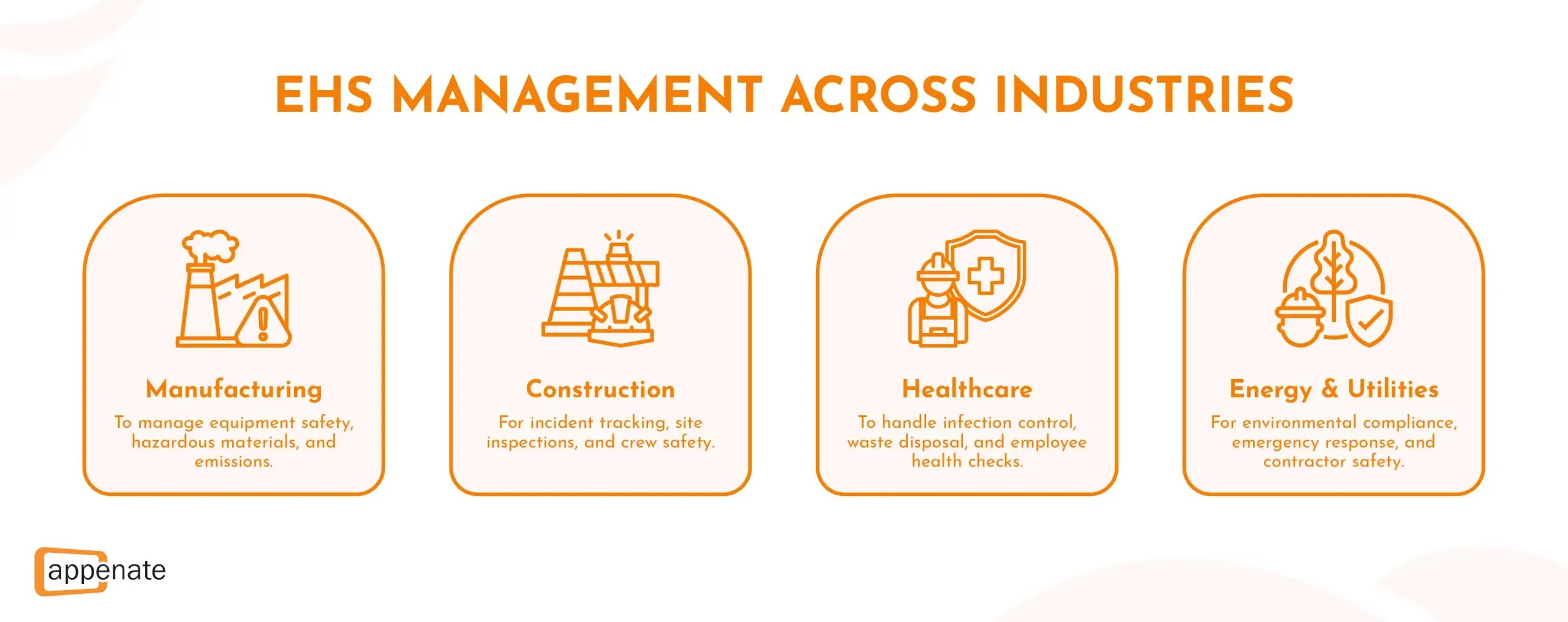 EHS MANAGEMENT ACROSS INDUSTRIES

Manufacturing
To manage equipment safety, hazardous materials, and emissions.

Construction
For incident tracking, site inspections, and crew safety.

Healthcare
To handle infection control, waste disposal, and employee health checks.

Energy & Utilities
For environmental compliance, emergency response, and contractor safety.

appenate